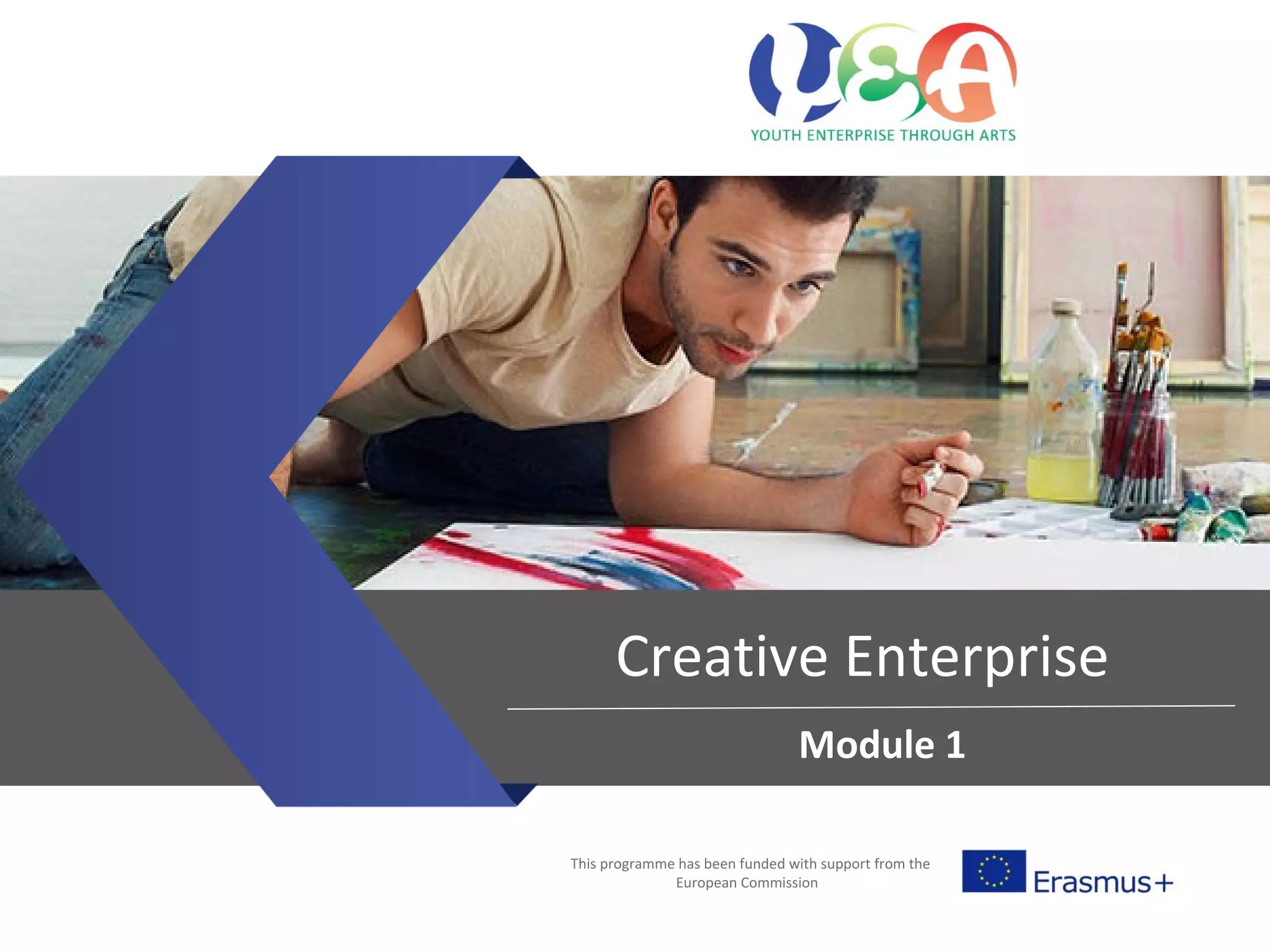 YEA
YOUTH ENTERPRISE THROUGH ARTS

Creative Enterprise

Module 1

This programme has been funded with support from the European Commission

Erasmus+